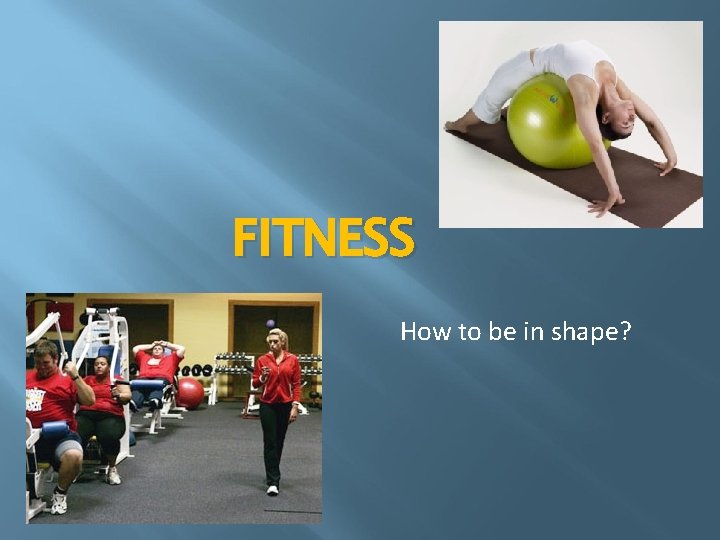 FITNESS

How to be in shape?